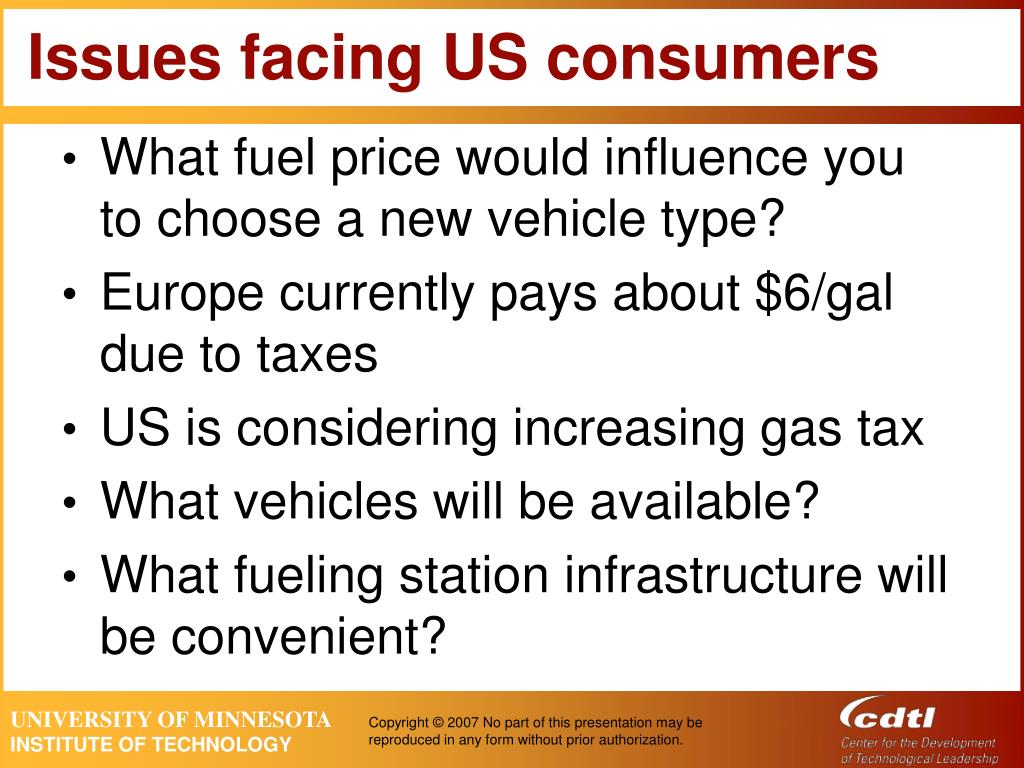 Issues facing US consumers

• What fuel price would influence you to choose a new vehicle type?
• Europe currently pays about \$6/gal due to taxes
• US is considering increasing gas tax
• What vehicles will be available?
• What fueling station infrastructure will be convenient?

UNIVERSITY OF MINNESOTA
INSTITUTE OF TECHNOLOGY

Copyright © 2007 No part of this presentation may be reproduced in any form without prior authorization.

cdtl
Center for the Development of Technological Leadership